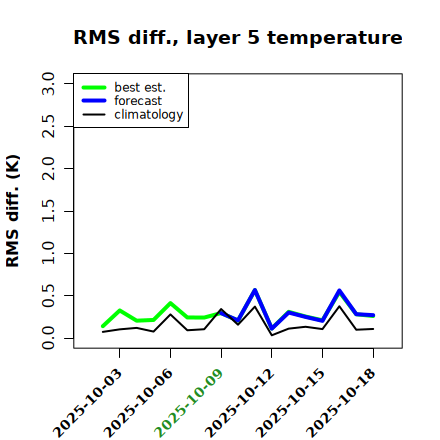 RMS diff., layer 5 temperature

best est.
forecast
climatology

RMS diff. (K)

3.0
2.5
2.0
1.5
1.0
0.5
0.0

2025-10-03
2025-10-06
2025-10-09
2025-10-12
2025-10-15
2025-10-18